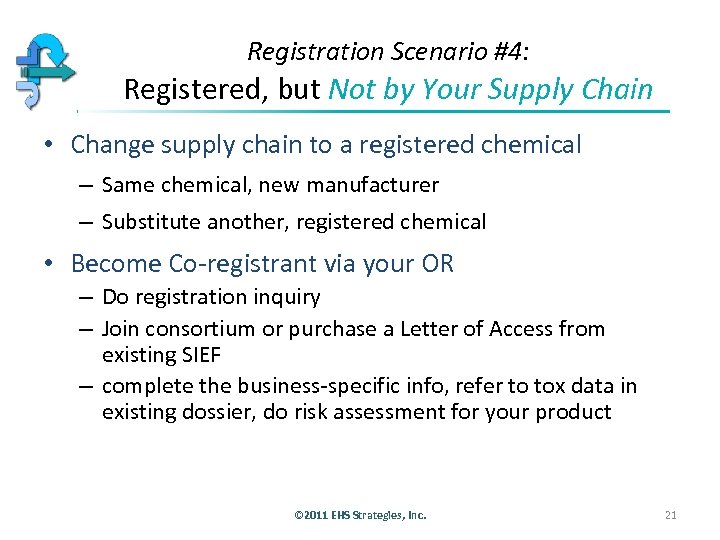 Registration Scenario #4:
Registered, but Not by Your Supply Chain

• Change supply chain to a registered chemical
– Same chemical, new manufacturer
– Substitute another, registered chemical

• Become Co-registrant via your OR
– Do registration inquiry
– Join consortium or purchase a Letter of Access from existing SIEF
– complete the business-specific info, refer to tox data in existing dossier, do risk assessment for your product

©2011 EHS Strategies, Inc.

21